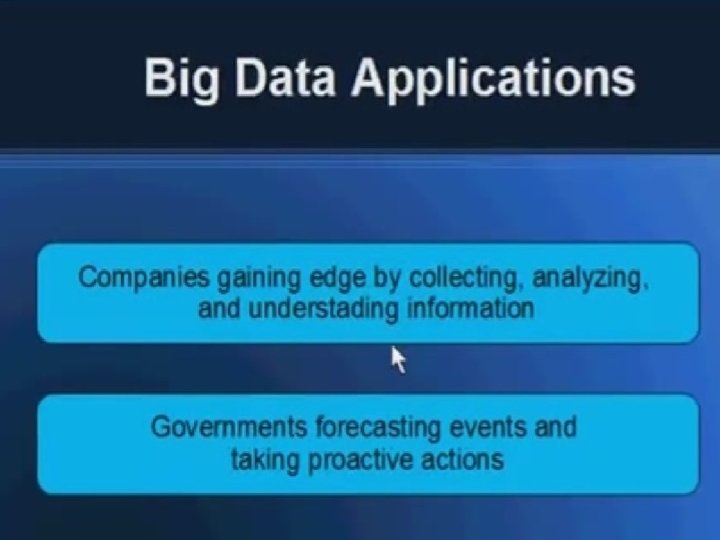 Big Data Applications

Companies gaining edge by collecting, analyzing, and understading information

Governments forecasting events and taking proactive actions